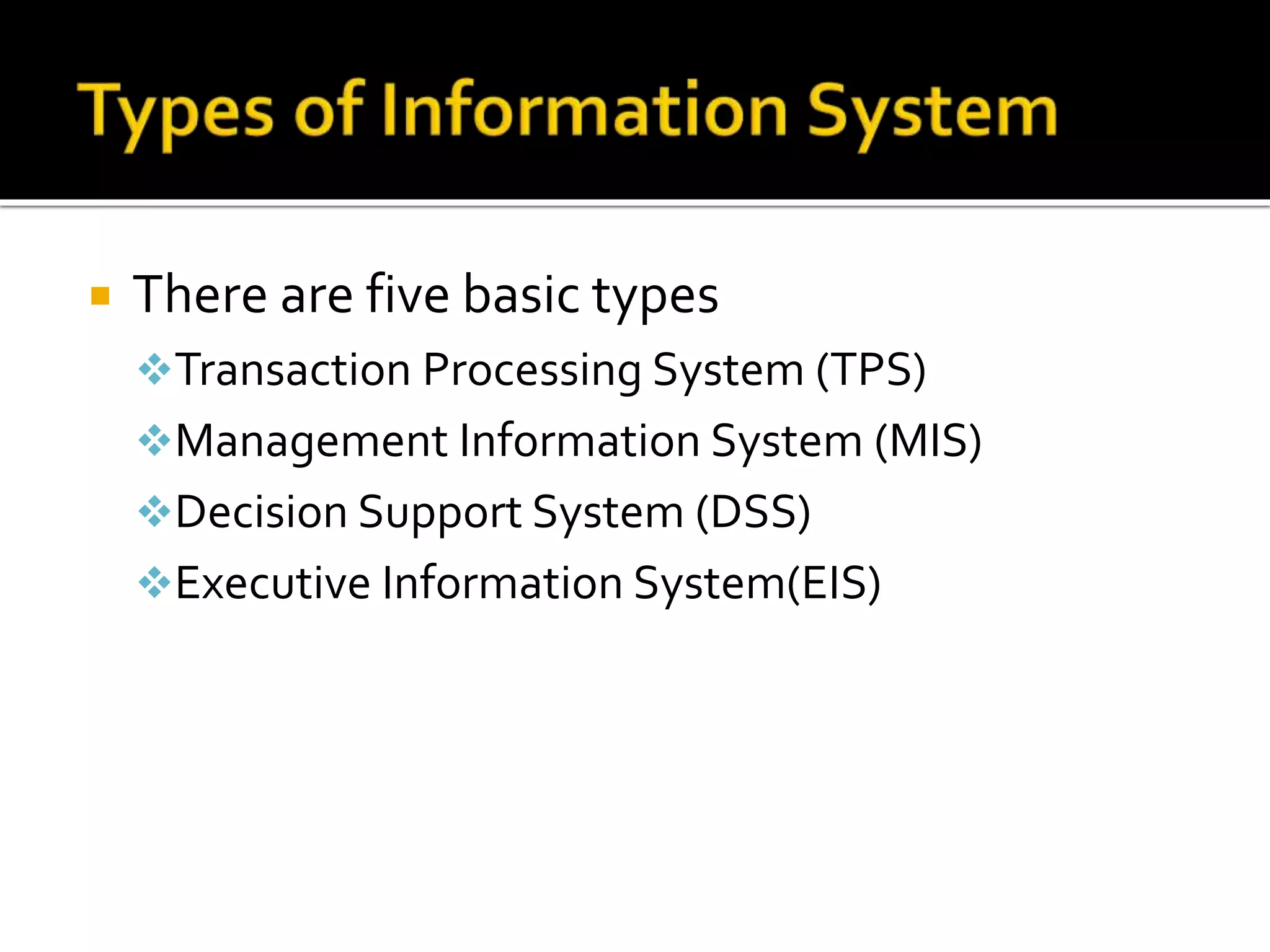 Types of Information System

There are five basic types

Transaction Processing System (TPS)

Management Information System (MIS)

Decision Support System (DSS)

Executive Information System(EIS)